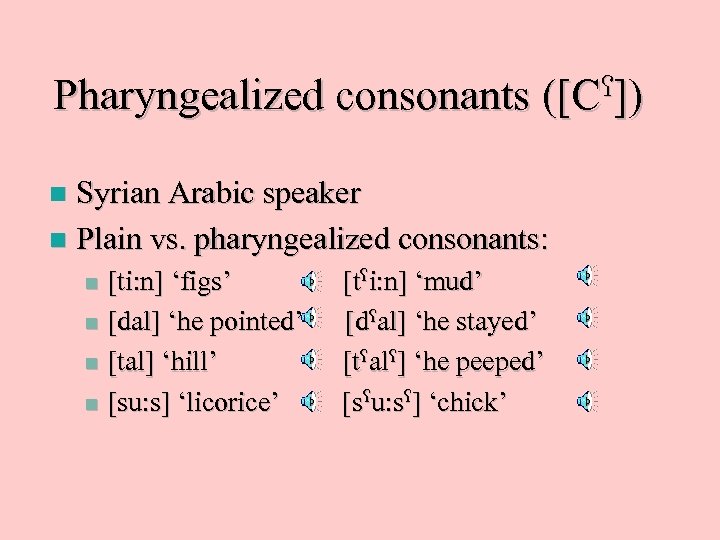 Pharyngealized consonants ([Cˤ])

Syrian Arabic speaker

Plain vs. pharyngealized consonants:

[ti:n] ‘figs’ [tˤi:n] ‘mud’

[dal] ‘he pointed’ [dˤal] ‘he stayed’

[tal] ‘hill’ [tˤalˤ] ‘he peeped’

[su:s] ‘licorice’ [sˤu:sˤ] ‘chick’